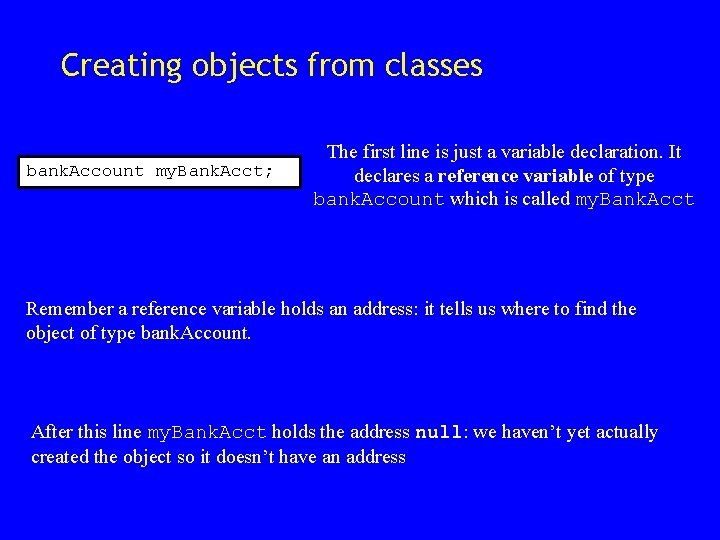 Creating objects from classes

bankAccount myBankAcct;

The first line is just a variable declaration. It declares a reference variable of type bankAccount which is called myBankAcct

Remember a reference variable holds an address: it tells us where to find the object of type bankAccount.

After this line myBankAcct holds the address null: we haven't yet actually created the object so it doesn't have an address